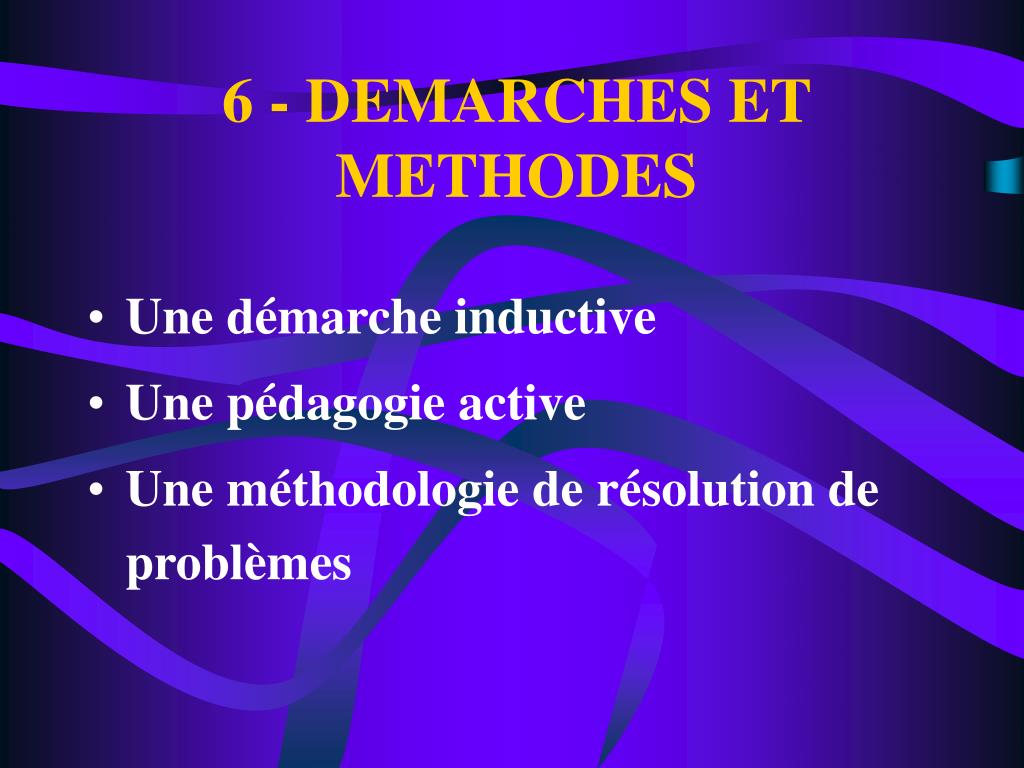 6 - DEMARCHES ET METHODES

• Une démarche inductive
• Une pédagogie active
• Une méthodologie de résolution de problèmes